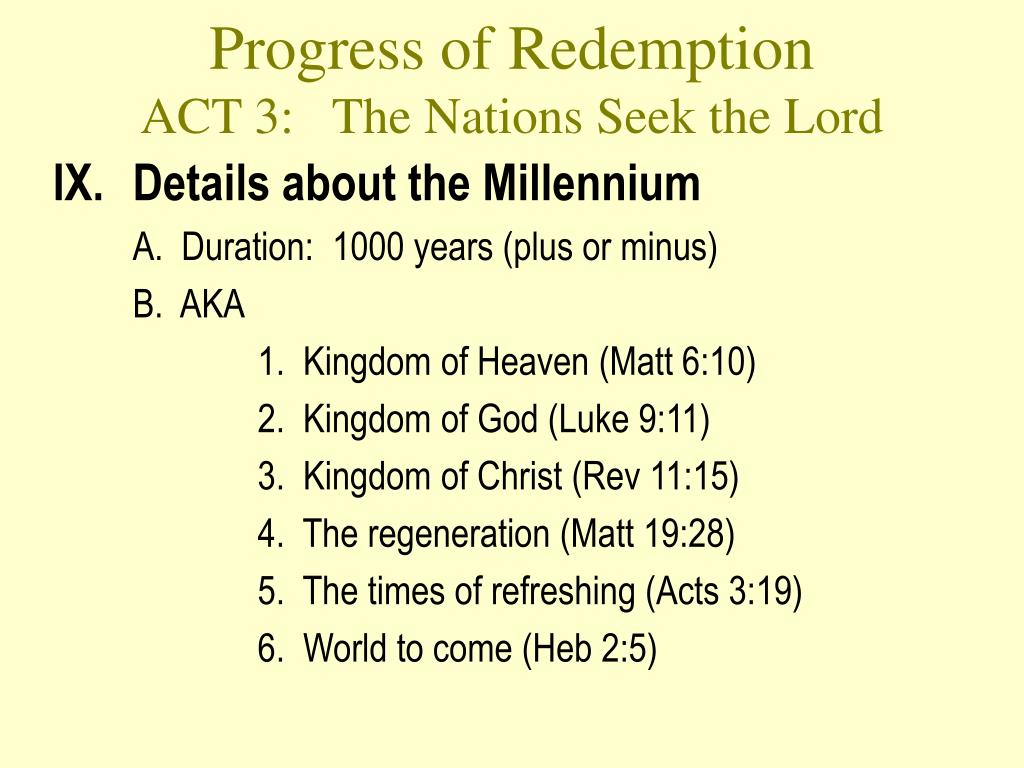 Progress of Redemption
ACT 3: The Nations Seek the Lord

IX. Details about the Millennium

A. Duration: 1000 years (plus or minus)

B. AKA

1. Kingdom of Heaven (Matt 6:10)
2. Kingdom of God (Luke 9:11)
3. Kingdom of Christ (Rev 11:15)
4. The regeneration (Matt 19:28)
5. The times of refreshing (Acts 3:19)
6. World to come (Heb 2:5)